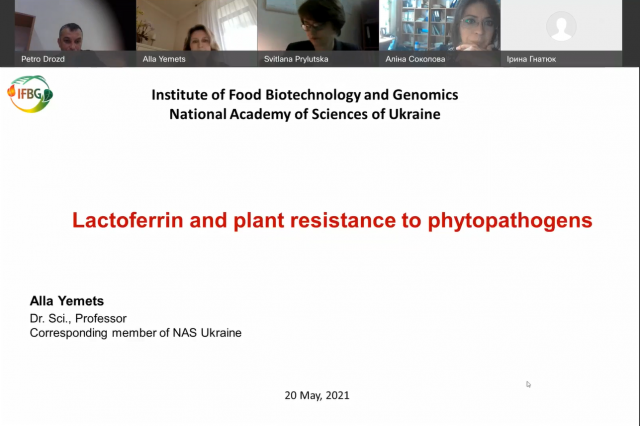 Petro Drozd
Alla Yemets
Svitlana Prylutska
Аліна Соколова
Ірина Гнатюк

IFBG

Institute of Food Biotechnology and Genomics
National Academy of Sciences of Ukraine

Lactoferrin and plant resistance to phytopathogens

Alla Yemets
Dr. Sci., Professor
Corresponding member of NAS Ukraine

20 May, 2021